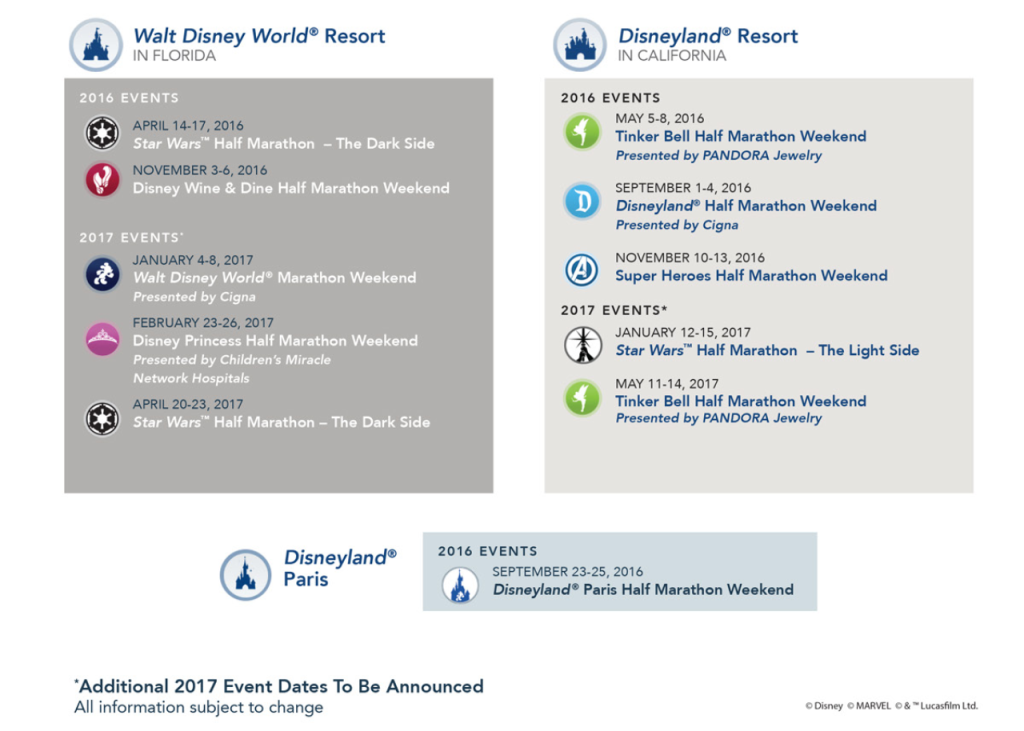 Walt Disney World® Resort
IN FLORIDA

2016 EVENTS

APRIL 14-17, 2016
Star Wars™ Half Marathon – The Dark Side

NOVEMBER 3-6, 2016
Disney Wine & Dine Half Marathon Weekend

2017 EVENTS*

JANUARY 4-8, 2017
Walt Disney World® Marathon Weekend
Presented by Cigna

FEBRUARY 23-26, 2017
Disney Princess Half Marathon Weekend
Presented by Children's Miracle Network Hospitals

APRIL 20-23, 2017
Star Wars™ Half Marathon – The Dark Side

Disneyland® Resort
IN CALIFORNIA

2016 EVENTS

MAY 5-8, 2016
Tinker Bell Half Marathon Weekend
Presented by PANDORA Jewelry

SEPTEMBER 1-4, 2016
Disneyland® Half Marathon Weekend
Presented by Cigna

NOVEMBER 10-13, 2016
Super Heroes Half Marathon Weekend

2017 EVENTS*

JANUARY 12-15, 2017
Star Wars™ Half Marathon – The Light Side

MAY 11-14, 2017
Tinker Bell Half Marathon Weekend
Presented by PANDORA Jewelry

Disneyland® Paris

2016 EVENTS
SEPTEMBER 23-25, 2016
Disneyland® Paris Half Marathon Weekend

*Additional 2017 Event Dates To Be Announced
All information subject to change

© Disney © MARVEL © & ™ Lucasfilm Ltd.